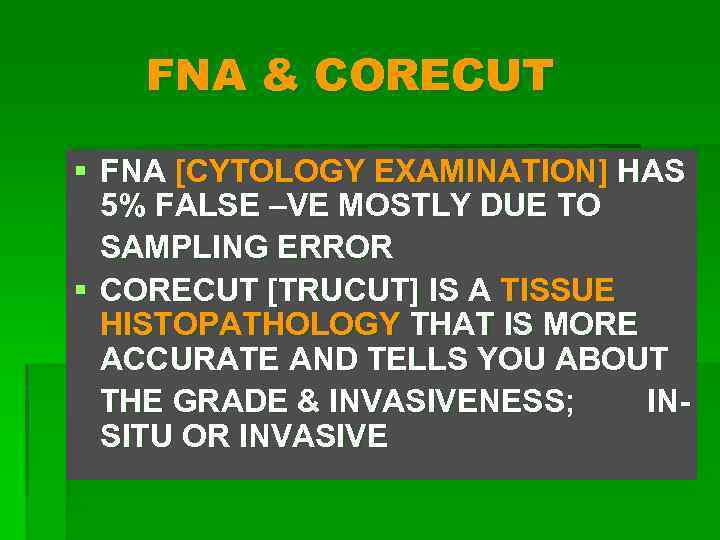 FNA & CORECUT

▪ FNA [CYTOLOGY EXAMINATION] HAS 5% FALSE –VE MOSTLY DUE TO SAMPLING ERROR

▪ CORECUT [TRUCUT] IS A TISSUE HISTOPATHOLOGY THAT IS MORE ACCURATE AND TELLS YOU ABOUT THE GRADE & INVASIVENESS; IN-SITU OR INVASIVE